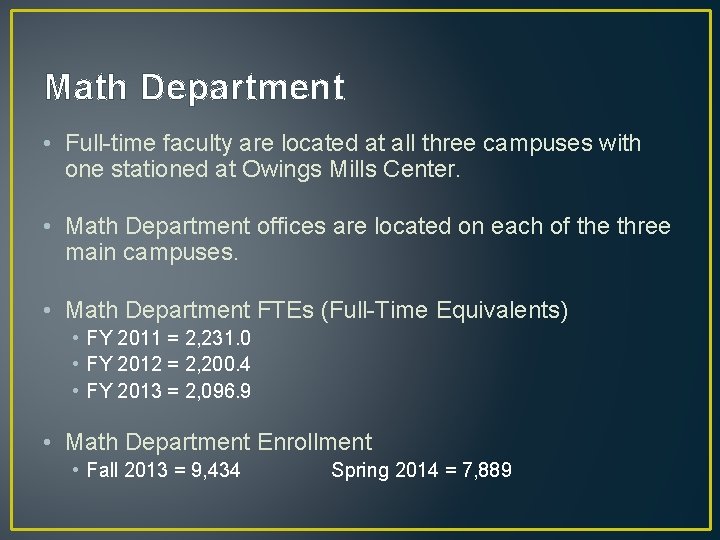 Math Department

• Full-time faculty are located at all three campuses with one stationed at Owings Mills Center.

• Math Department offices are located on each of the three main campuses.

• Math Department FTEs (Full-Time Equivalents)
  • FY 2011 = 2,231.0
  • FY 2012 = 2,200.4
  • FY 2013 = 2,096.9

• Math Department Enrollment
  • Fall 2013 = 9,434 Spring 2014 = 7,889